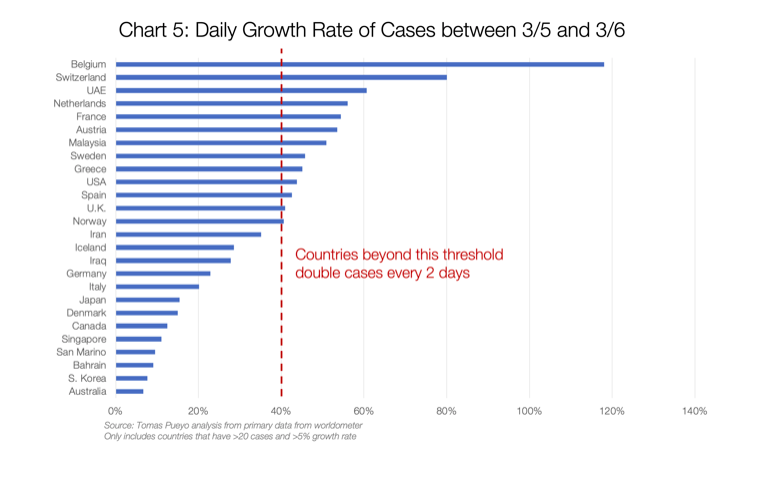 Chart 5: Daily Growth Rate of Cases between 3/5 and 3/6

Belgium
Switzerland
UAE
Netherlands
France
Austria
Malaysia
Sweden
Greece
USA
Spain
U.K.
Norway
Iran
Iceland
Iraq
Germany
Italy
Japan
Denmark
Canada
Singapore
San Marino
Bahrain
S. Korea
Australia

Countries beyond this threshold double cases every 2 days

0% 20% 40% 60% 80% 100% 120% 140%

Source: Tomas Pueyo analysis from primary data from worldometer
Only includes countries that have >20 cases and >5% growth rate